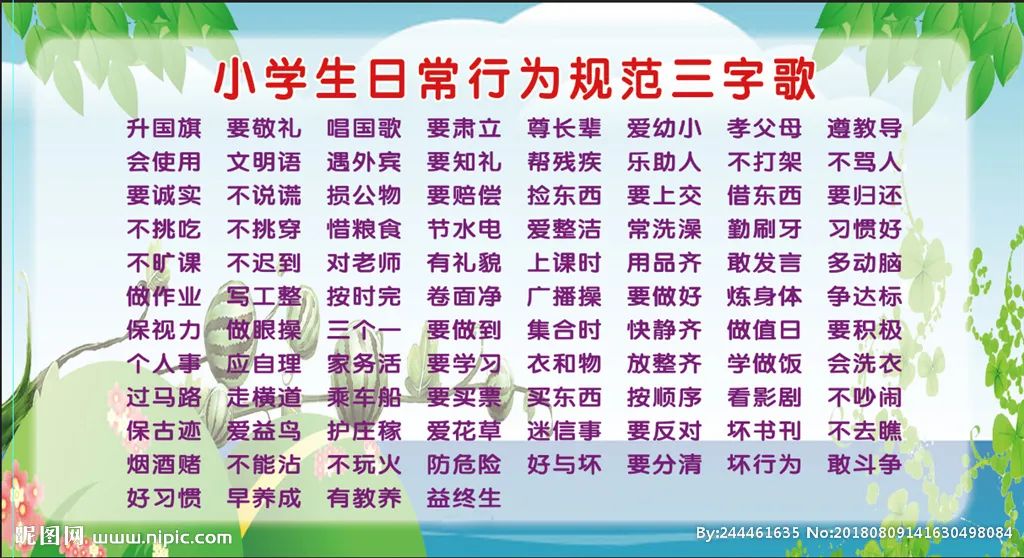 小学生日常行为规范三字歌

升国旗 要敬礼 唱国歌 要肃立 尊长辈 爱幼小 孝父母 遵教导
会使用 文明语 遇外宾 要知礼 帮残疾 乐助人 不打架 不骂人
要诚实 不说谎 损公物 要赔偿 捡东西 要上交 借东西 要归还
不挑吃 不挑穿 惜粮食 节水电 爱整洁 常洗澡 勤刷牙 习惯好
不旷课 不迟到 对老师 有礼貌 上课时 用品齐 敢发言 多动脑
做作业 写工整 按时完 卷面净 广播操 要做好 炼身体 争达标
保视力 做眼操 三个一 要做到 集合时 快静齐 做值日 要积极
个人事 应自理 家务活 要学习 衣和物 放整齐 学做饭 会洗衣
过马路 走横道 乘车船 要买票 买东西 按顺序 看影剧 不吵闹
保古迹 爱益鸟 护庄稼 爱花草 迷信事 要反对 坏书刊 不去瞧
烟酒赌 不能沾 不玩火 防危险 好与坏 要分清 坏行为 敢斗争
好习惯 早养成 有教养 益终生

昵图网 www.nipic.com

By:244461635 No:20180809141630498084